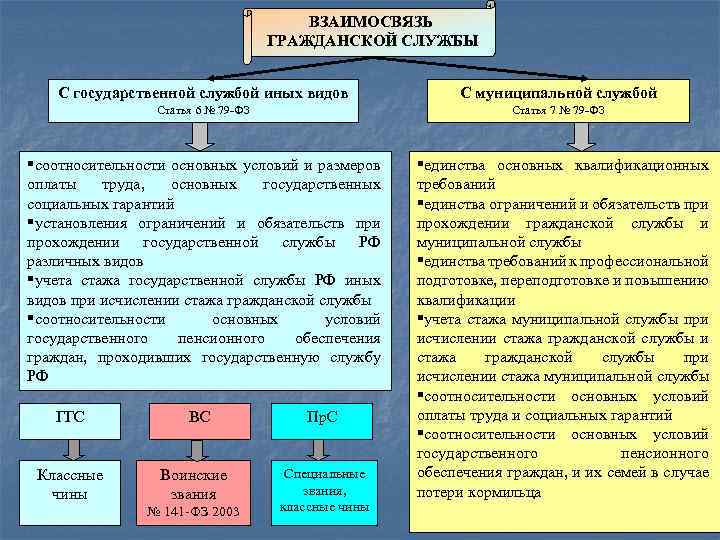 ВЗАИМОСВЯЗЬ ГРАЖДАНСКОЙ СЛУЖБЫ

С государственной службой иных видов
Статья 6 № 79-ФЗ

▪соотносительности основных условий и размеров оплаты труда, основных государственных социальных гарантий
▪установления ограничений и обязательств при прохождении государственной службы РФ различных видов
▪учета стажа государственной службы РФ иных видов при исчислении стажа гражданской службы
▪соотносительности основных условий государственного пенсионного обеспечения граждан, проходивших государственную службу РФ

ГГС

Классные чины

ВС

Воинские звания
№ 141-ФЗ 2003

ПрС

Специальные звания, классные чины

С муниципальной службой
Статья 7 № 79-ФЗ

▪единства основных квалификационных требований
▪единства ограничений и обязательств при прохождении гражданской службы и муниципальной службы
▪единства требований к профессиональной подготовке, переподготовке и повышению квалификации
▪учета стажа муниципальной службы при исчислении стажа гражданской службы и стажа гражданской службы при исчислении стажа муниципальной службы
▪соотносительности основных условий оплаты труда и социальных гарантий
▪соотносительности основных условий государственного пенсионного обеспечения граждан, и их семей в случае потери кормильца